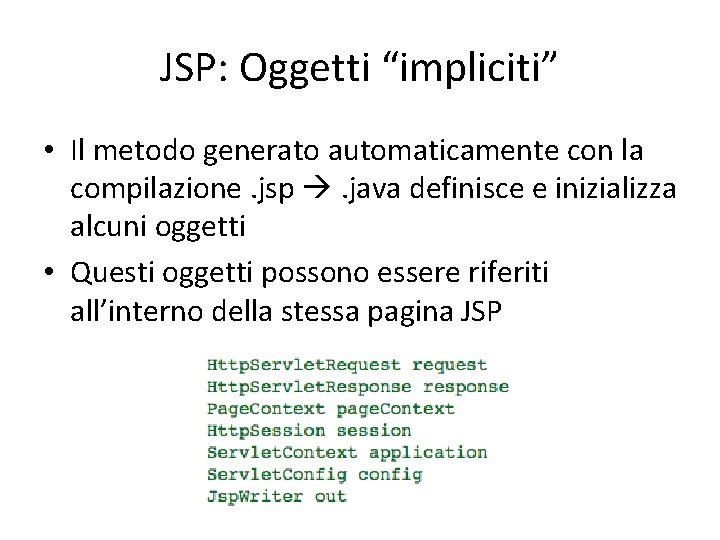 JSP: Oggetti “impliciti”

• Il metodo generato automaticamente con la compilazione .jsp → .java definisce e inizializza alcuni oggetti

• Questi oggetti possono essere riferiti all’interno della stessa pagina JSP

HttpServletRequest request
HttpServletResponse response
PageContext pageContext
HttpSession session
ServletContext application
ServletConfig config
JspWriter out